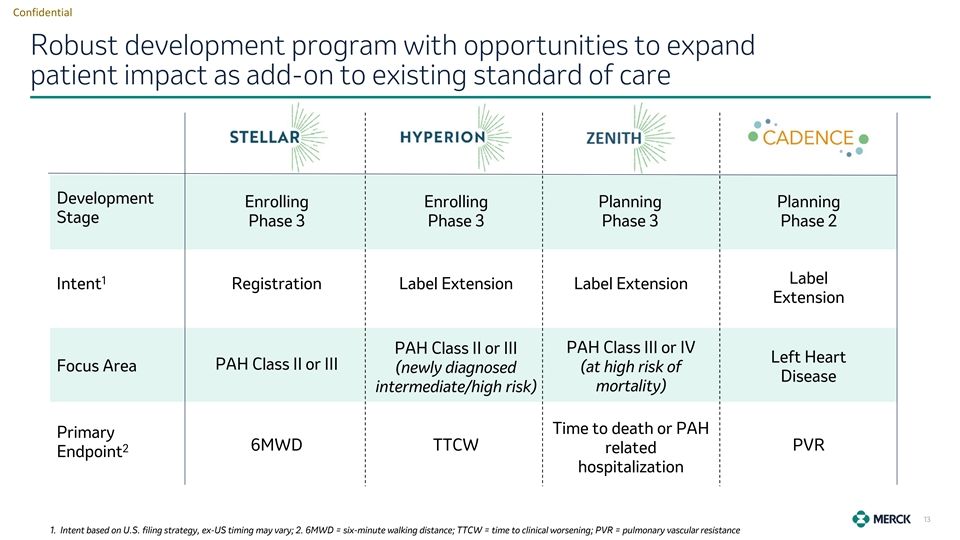 Confidential

Robust development program with opportunities to expand patient impact as add-on to existing standard of care

| | STELLAR | HYPERION | ZENITH | CADENCE |
|---|---|---|---|---|
| Development Stage | Enrolling Phase 3 | Enrolling Phase 3 | Planning Phase 3 | Planning Phase 2 |
| Intent$^1$ | Registration | Label Extension | Label Extension | Label Extension |
| Focus Area | PAH Class II or III | PAH Class II or III (newly diagnosed intermediate/high risk) | PAH Class III or IV (at high risk of mortality) | Left Heart Disease |
| Primary Endpoint$^2$ | 6MWD | TTCW | Time to death or PAH related hospitalization | PVR |

1. Intent based on U.S. filing strategy, ex-US timing may vary; 2. 6MWD = six-minute walking distance; TTCW = time to clinical worsening; PVR = pulmonary vascular resistance

MERCK

13